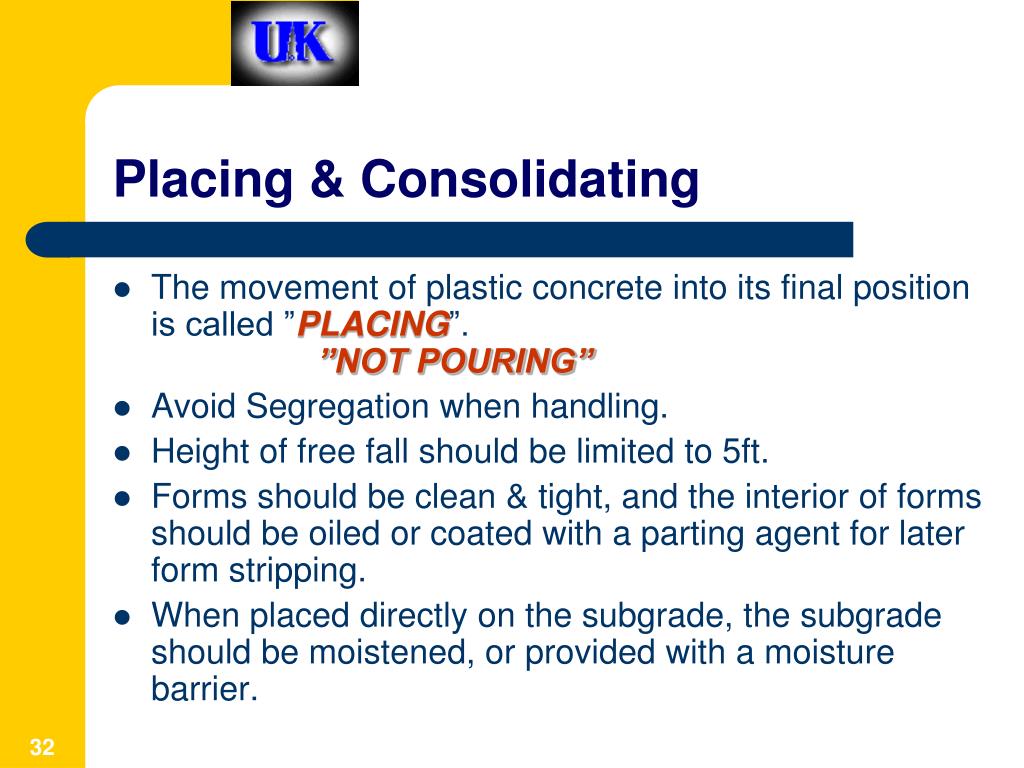 UK

Placing & Consolidating

- The movement of plastic concrete into its final position is called ”PLACING”.
”NOT POURING”
- Avoid Segregation when handling.
- Height of free fall should be limited to 5ft.
- Forms should be clean & tight, and the interior of forms should be oiled or coated with a parting agent for later form stripping.
- When placed directly on the subgrade, the subgrade should be moistened, or provided with a moisture barrier.

32